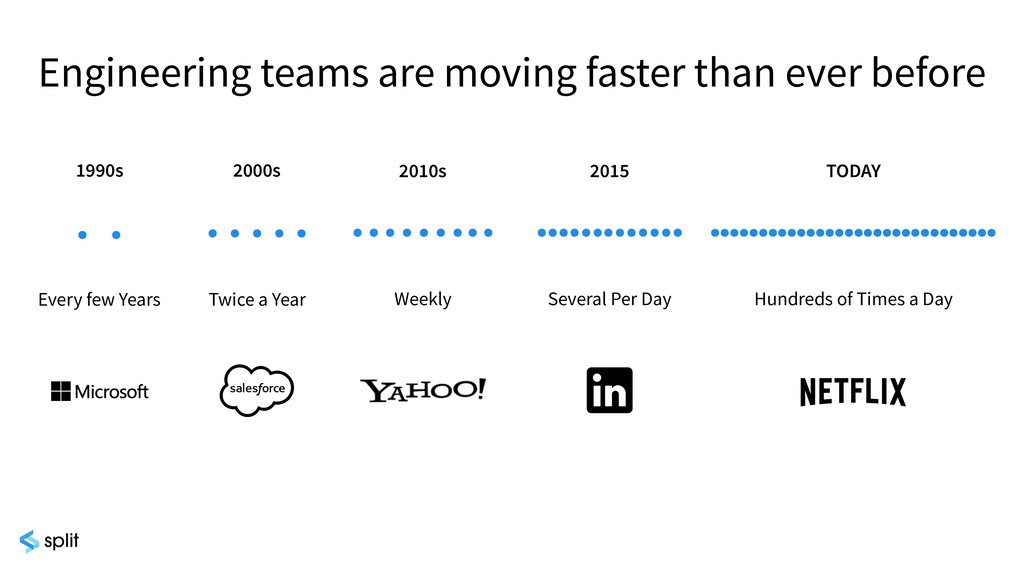 Engineering teams are moving faster than ever before

1990s

Every few Years

Microsoft

2000s

Twice a Year

salesforce

2010s

Weekly

YAHOO!

2015

Several Per Day

in

TODAY

Hundreds of Times a Day

NETFLIX

split